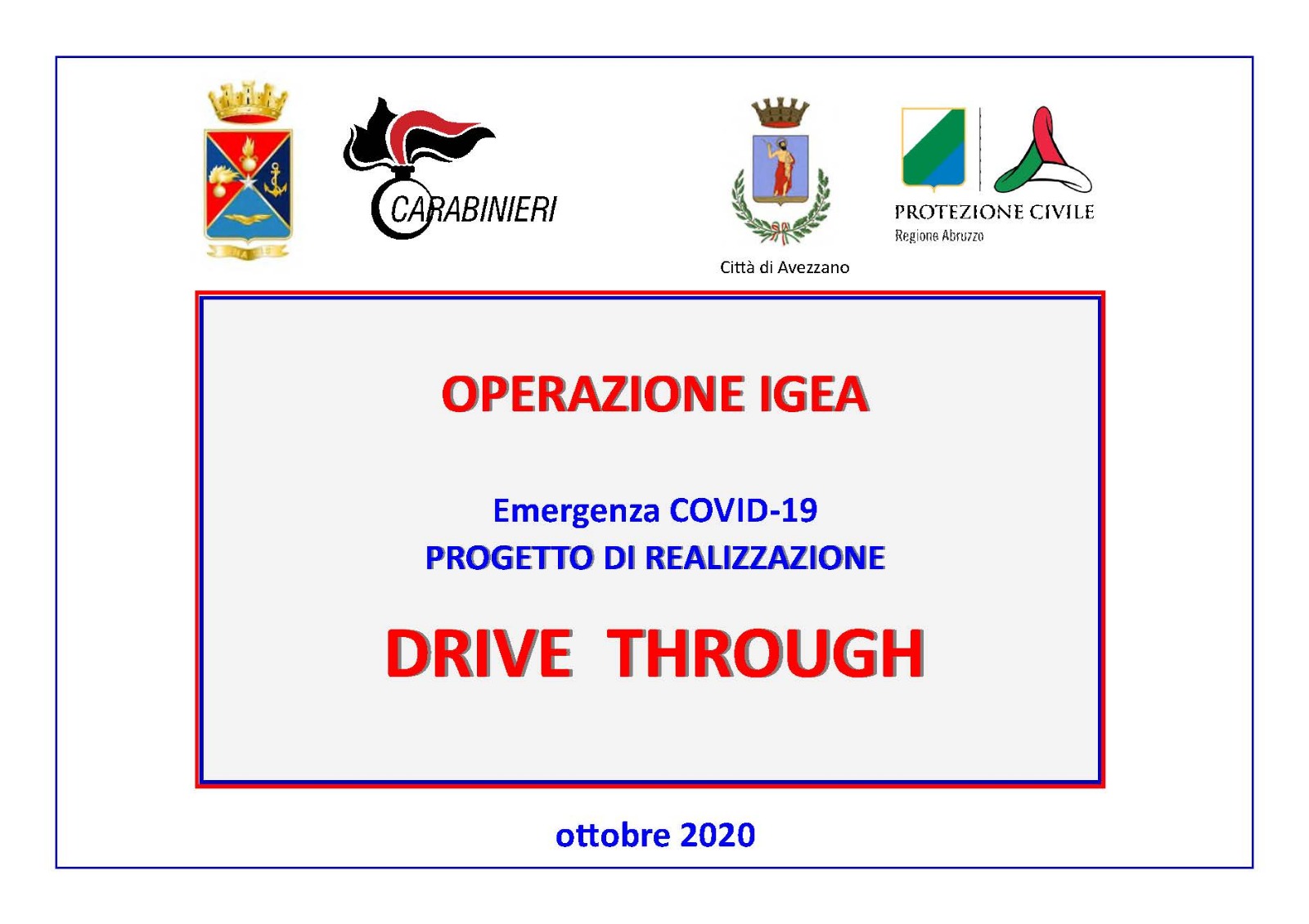 CARABINIERI

Città di Avezzano

PROTEZIONE CIVILE
Regione Abruzzo

OPERAZIONE IGEA

Emergenza COVID-19
PROGETTO DI REALIZZAZIONE

DRIVE THROUGH

ottobre 2020